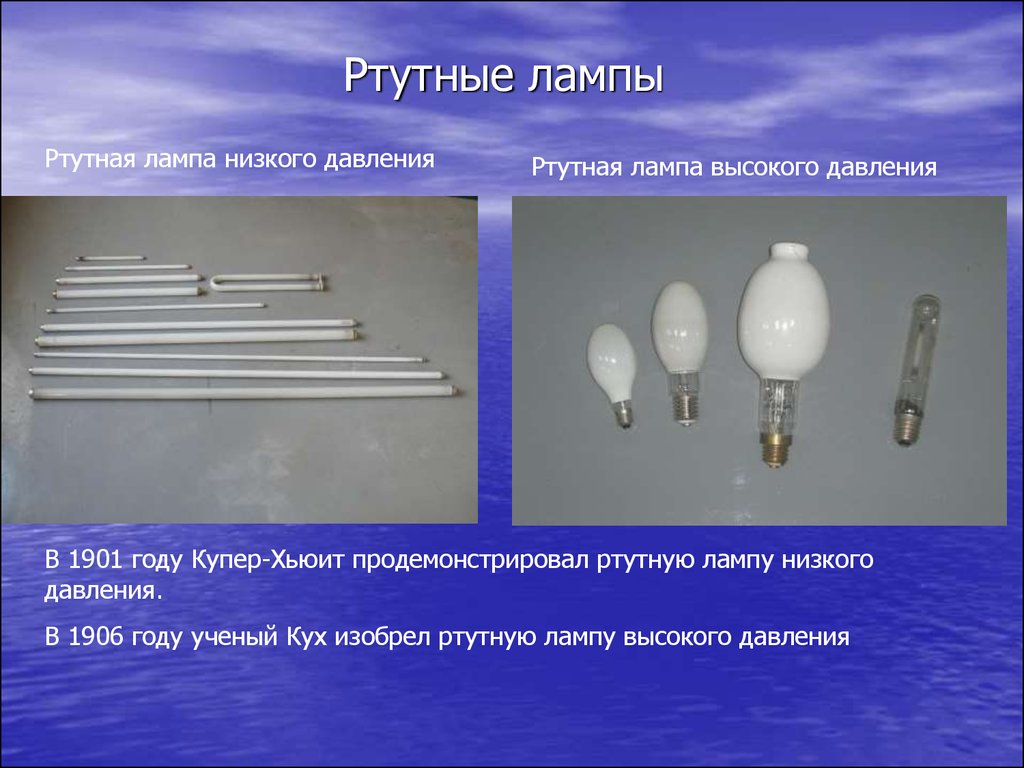 Ртутные лампы

Ртутная лампа низкого давления

Ртутная лампа высокого давления

В 1901 году Купер-Хьюит продемонстрировал ртутную лампу низкого давления.

В 1906 году ученый Кух изобрел ртутную лампу высокого давления